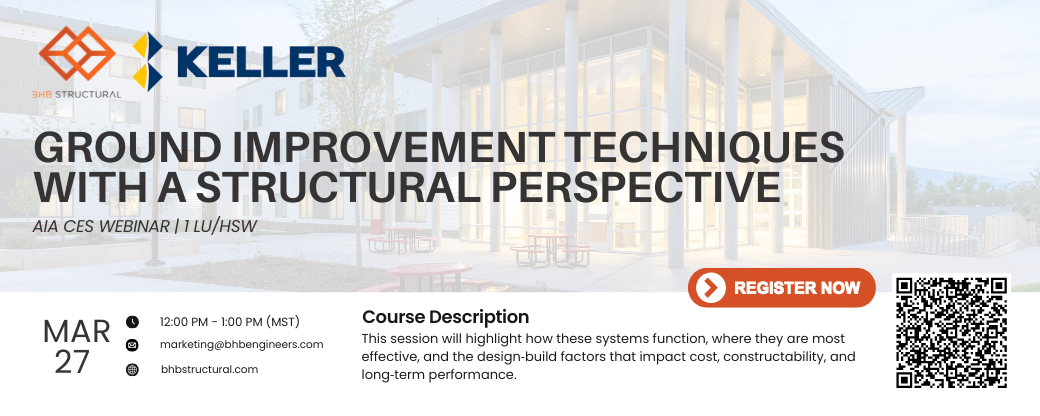 BHB STRUCTURAL

KELLER

GROUND IMPROVEMENT TECHNIQUES WITH A STRUCTURAL PERSPECTIVE

AIA CES WEBINAR | 1 LU/HSW

REGISTER NOW

MAR 27

12:00 PM - 1:00 PM (MST)

marketing@bhbengineers.com

bhbstructural.com

Course Description

This session will highlight how these systems function, where they are most effective, and the design-build factors that impact cost, constructability, and long-term performance.